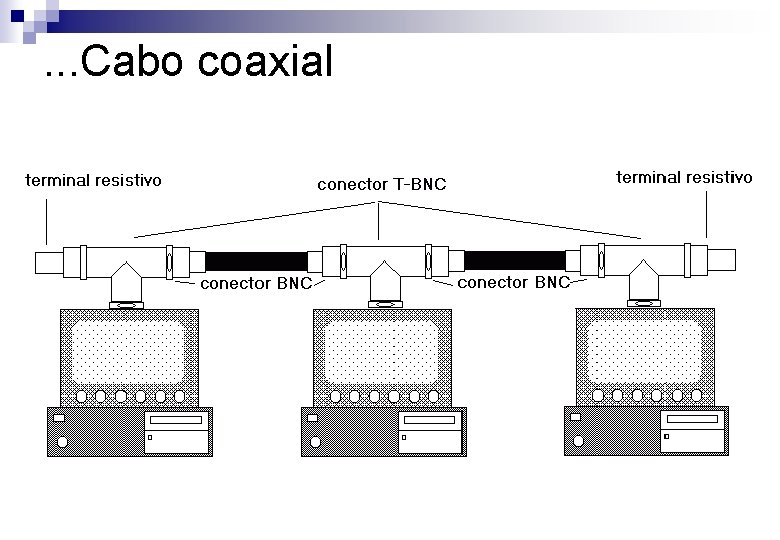 ...Cabo coaxial

terminal resistivo

conector T-BNC

terminal resistivo

conector BNC

conector BNC